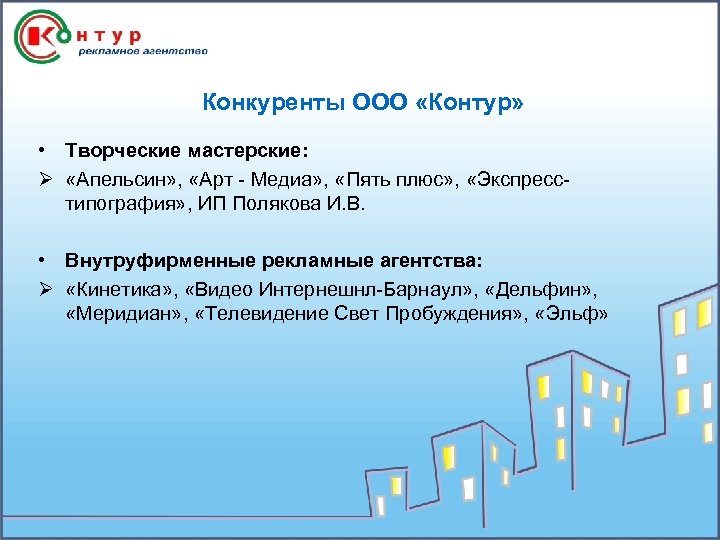 Контур
рекламное агентство

Конкуренты ООО «Контур»

• Творческие мастерские:
➢ «Апельсин», «Арт - Медиа», «Пять плюс», «Экспресс-типография», ИП Полякова И.В.

• Внутруфирменные рекламные агентства:
➢ «Кинетика», «Видео Интернешнл-Барнаул», «Дельфин», «Меридиан», «Телевидение Свет Пробуждения», «Эльф»